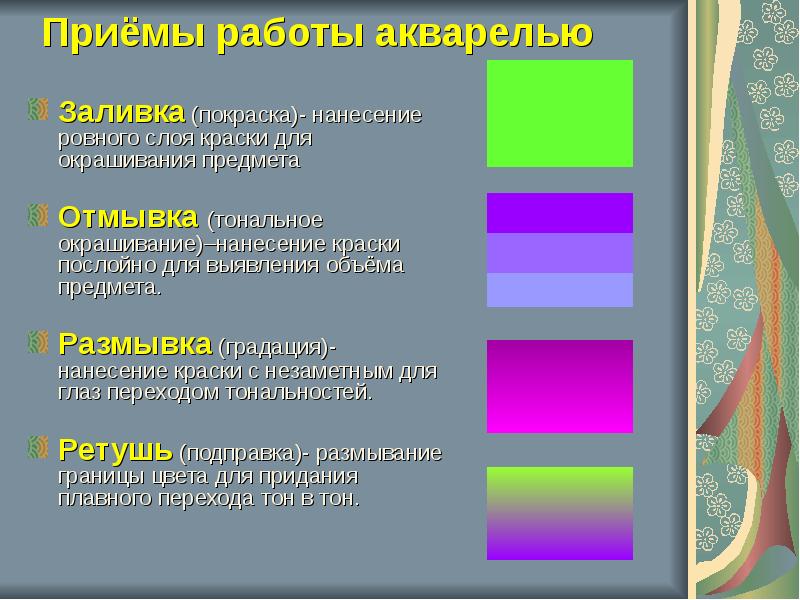 Приёмы работы акварелью

Заливка (покраска)- нанесение ровного слоя краски для окрашивания предмета

Отмывка (тональное окрашивание)–нанесение краски послойно для выявления объёма предмета.

Размывка (градация)- нанесение краски с незаметным для глаз переходом тональностей.

Ретушь (подправка)- размывание границы цвета для придания плавного перехода тон в тон.